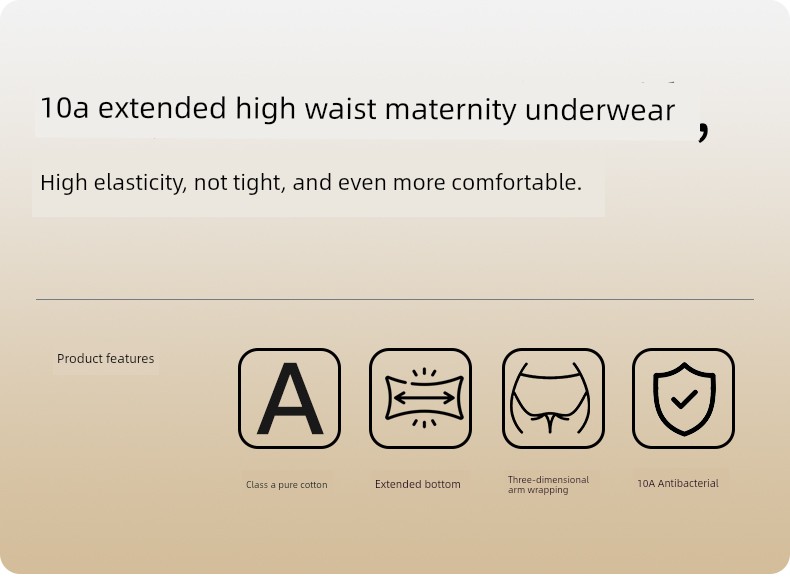 10a extended high waist maternity underwear ,

High elasticity, not tight, and even more comfortable.

Product features

A

Class a pure cotton

Extended bottom

Three-dimensional arm wrapping

10A Antibacterial